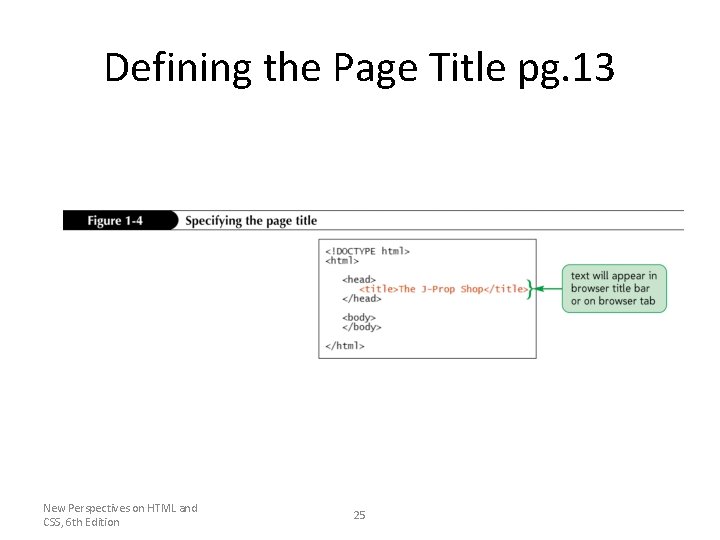 Defining the Page Title pg.13

Figure 1-4 Specifying the page title

<!DOCTYPE html>
<html>

<head>
<title>The J-Prop Shop</title>
</head>

<body>
</body>

</html>

text will appear in browser title bar or on browser tab

New Perspectives on HTML and CSS, 6th Edition

25